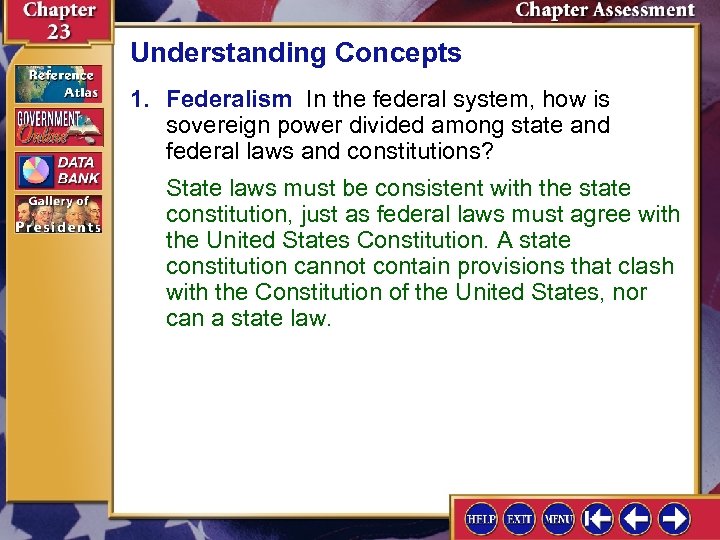 Chapter 23

Chapter Assessment

Reference Atlas

GOVERNMENT Online

DATA BANK

Gallery of Presidents

Understanding Concepts

1. Federalism In the federal system, how is sovereign power divided among state and federal laws and constitutions?

State laws must be consistent with the state constitution, just as federal laws must agree with the United States Constitution. A state constitution cannot contain provisions that clash with the Constitution of the United States, nor can a state law.

HELP EXIT MENU